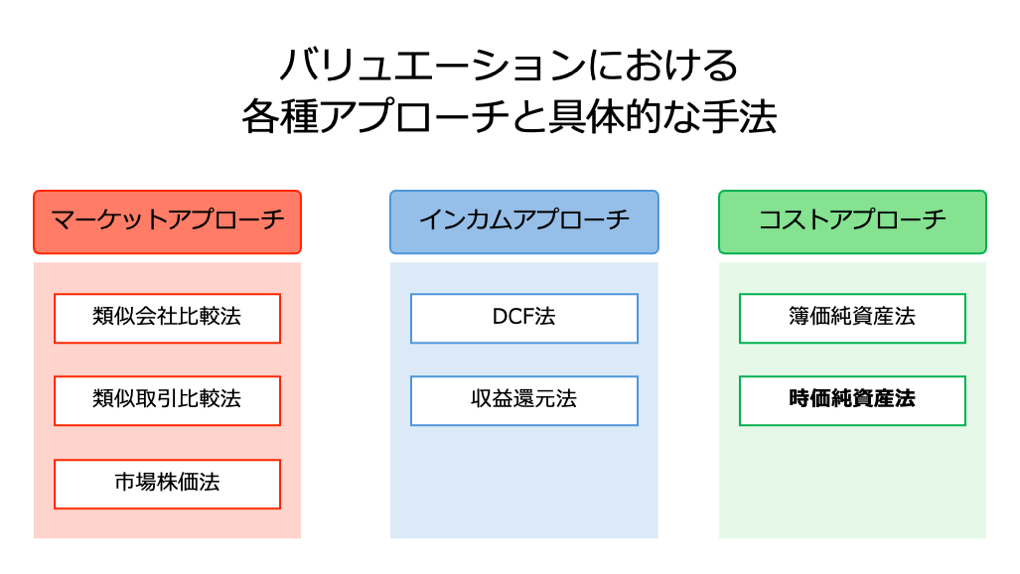 バリュエーションにおける
各種アプローチと具体的な手法

マーケットアプローチ

類似会社比較法

類似取引比較法

市場株価法

インカムアプローチ

DCF法

収益還元法

コストアプローチ

簿価純資産法

時価純資産法